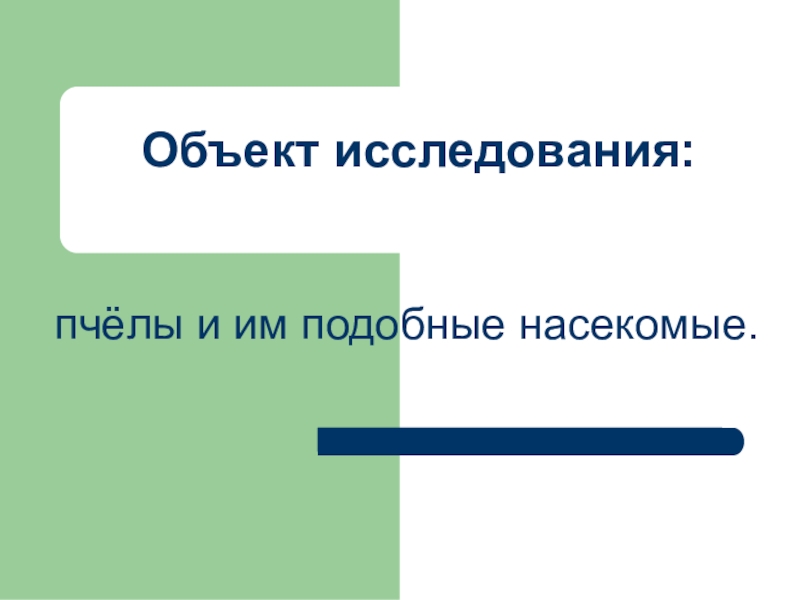 Объект исследования:

пчёлы и им подобные насекомые.